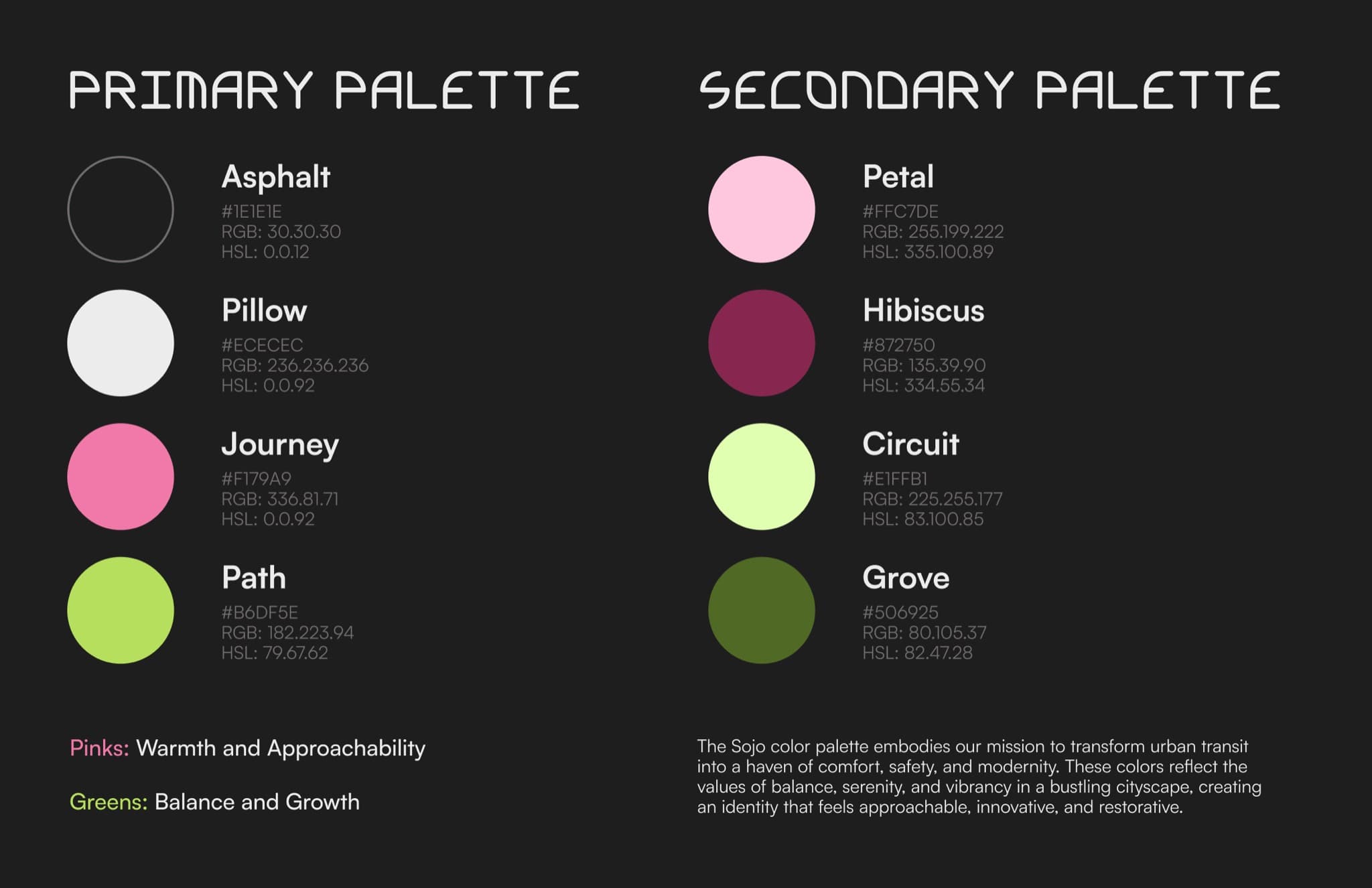 PRIMARY PALETTE

Asphalt
#1E1E1E
RGB: 30.30.30
HSL: 0.0.12

Pillow
#ECECEC
RGB: 236.236.236
HSL: 0.0.92

Journey
#F179A9
RGB: 336.81.71
HSL: 0.0.92

Path
#B6DF5E
RGB: 182.223.94
HSL: 79.67.62

Pinks: Warmth and Approachability

Greens: Balance and Growth

SECONDARY PALETTE

Petal
#FFC7DE
RGB: 255.199.222
HSL: 335.100.89

Hibiscus
#872750
RGB: 135.39.90
HSL: 334.55.34

Circuit
#E1FFB1
RGB: 225.255.177
HSL: 83.100.85

Grove
#506925
RGB: 80.105.37
HSL: 82.47.28

The Sojo color palette embodies our mission to transform urban transit into a haven of comfort, safety, and modernity. These colors reflect the values of balance, serenity, and vibrancy in a bustling cityscape, creating an identity that feels approachable, innovative, and restorative.